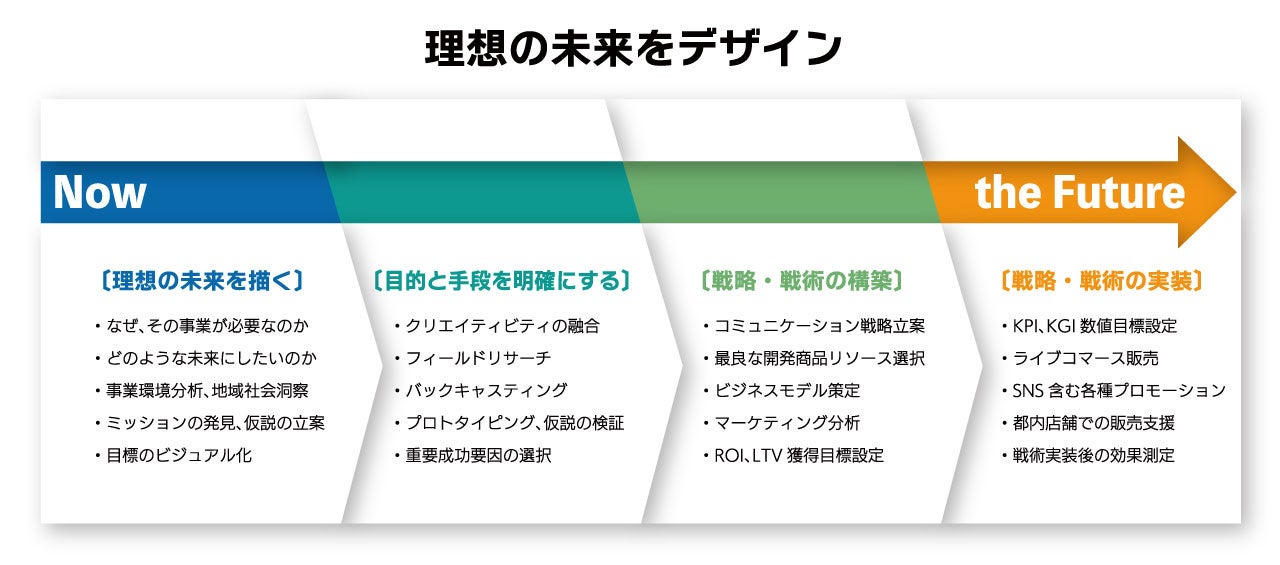 理想の未来をデザイン

Now

the Future

〔理想の未来を描く〕

・なぜ、その事業が必要なのか
・どのような未来にしたいのか
・事業環境分析、地域社会洞察
・ミッションの発見、仮説の立案
・目標のビジュアル化

〔目的と手段を明確にする〕

・クリエイティビティの融合
・フィールドリサーチ
・バックキャスティング
・プロトタイピング、仮説の検証
・重要成功要因の選択

〔戦略・戦術の構築〕

・コミュニケーション戦略立案
・最良な開発商品リソース選択
・ビジネスモデル策定
・マーケティング分析
・ROI、LTV 獲得目標設定

〔戦略・戦術の実装〕

・KPI、KGI 数値目標設定
・ライブコマース販売
・SNS 含む各種プロモーション
・都内店舗での販売支援
・戦術実装後の効果測定